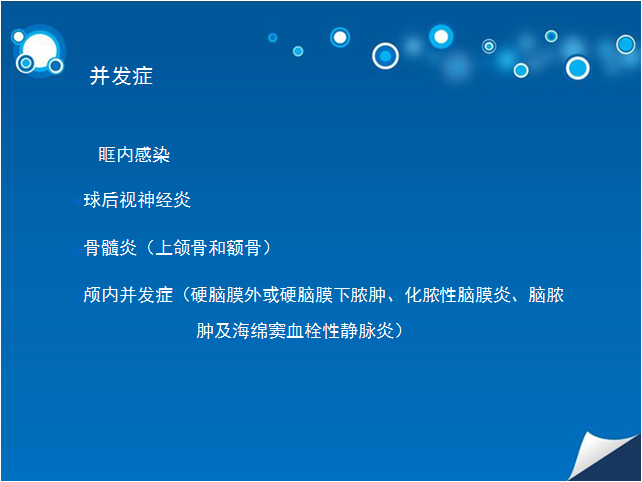 并发症

眶内感染

球后视神经炎

骨髓炎（上颌骨和额骨）

颅内并发症（硬脑膜外或硬脑膜下脓肿、化脓性脑膜炎、脑脓肿及海绵窦血栓性静脉炎）